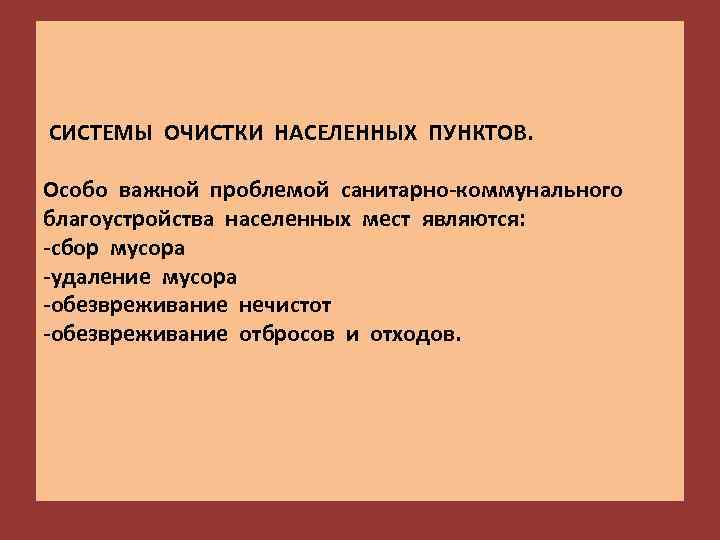 СИСТЕМЫ ОЧИСТКИ НАСЕЛЕННЫХ ПУНКТОВ.

Особо важной проблемой санитарно-коммунального благоустройства населенных мест являются:
-сбор мусора
-удаление мусора
-обезвреживание нечистот
-обезвреживание отбросов и отходов.